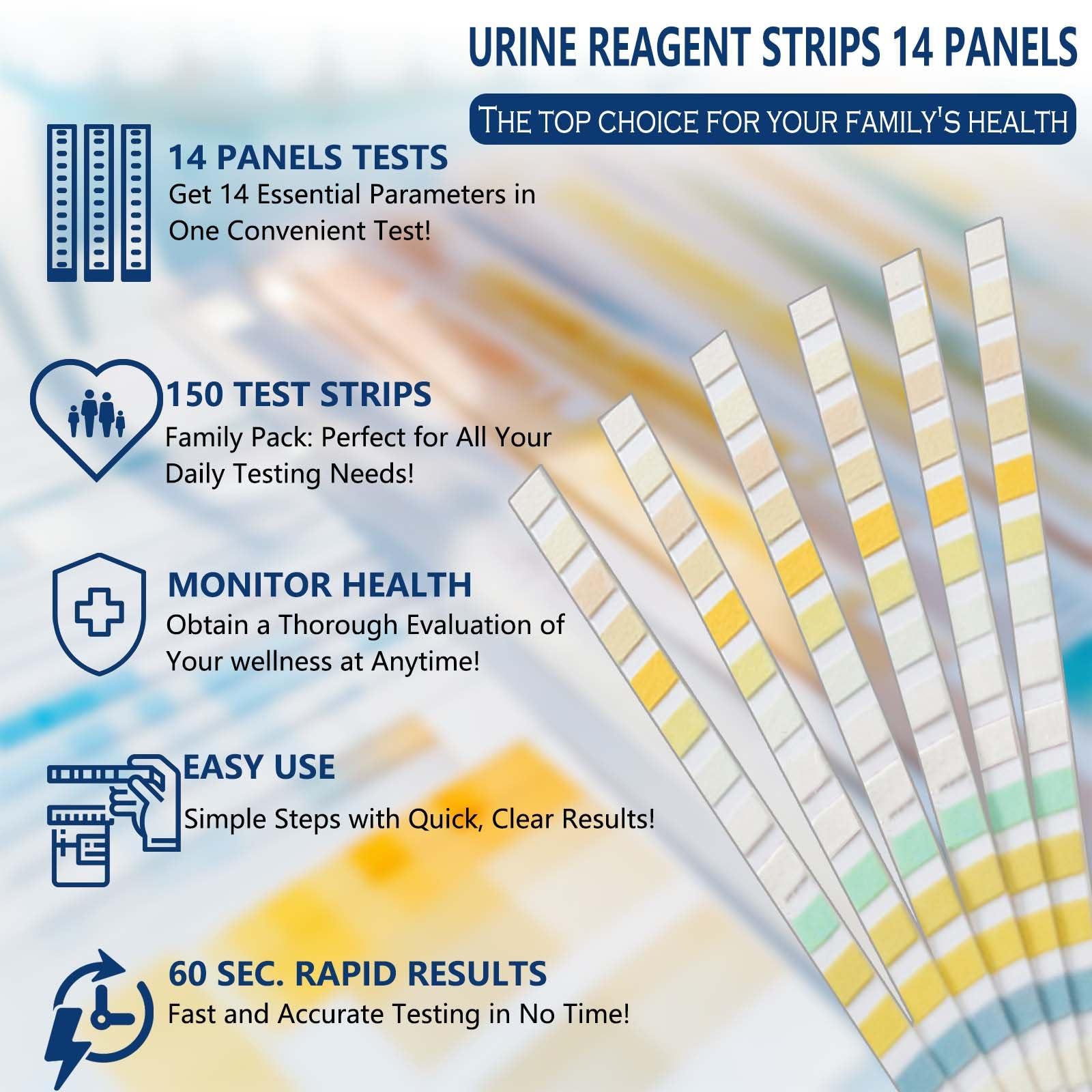 URINE REAGENT STRIPS 14 PANELS

THE TOP CHOICE FOR YOUR FAMILY'S HEALTH

14 PANELS TESTS
Get 14 Essential Parameters in One Convenient Test!

150 TEST STRIPS
Family Pack: Perfect for All Your Daily Testing Needs!

MONITOR HEALTH
Obtain a Thorough Evaluation of Your wellness at Anytime!

EASY USE
Simple Steps with Quick, Clear Results!

60 SEC. RAPID RESULTS
Fast and Accurate Testing in No Time!